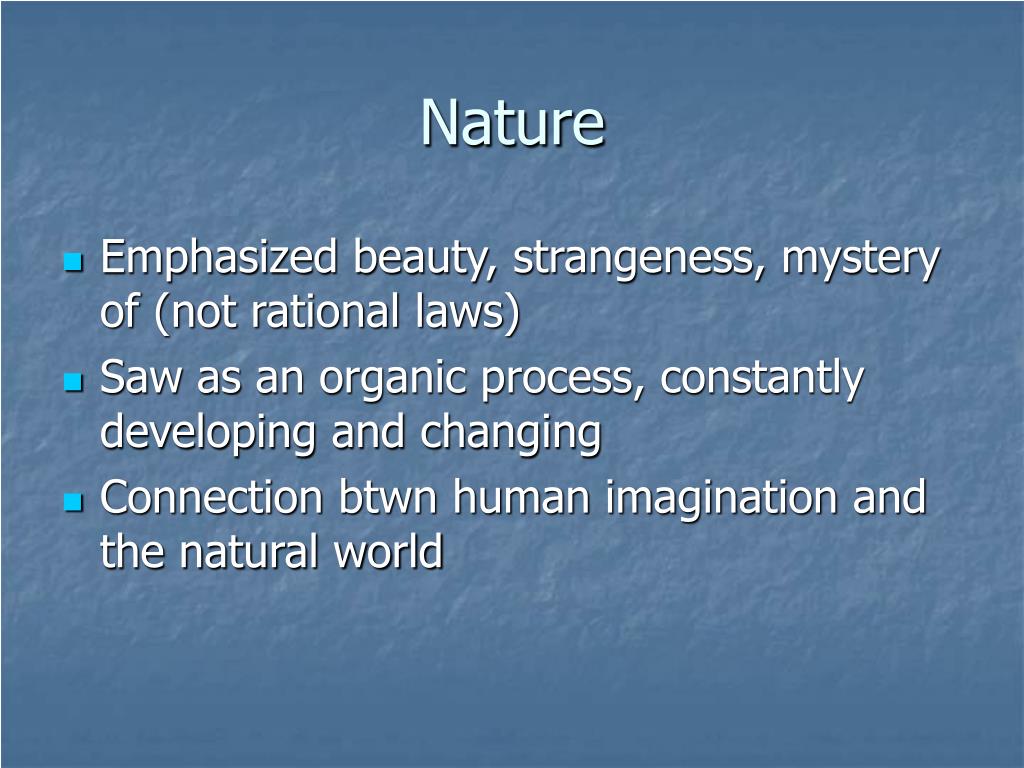 Nature

- Emphasized beauty, strangeness, mystery of (not rational laws)
- Saw as an organic process, constantly developing and changing
- Connection btwn human imagination and the natural world